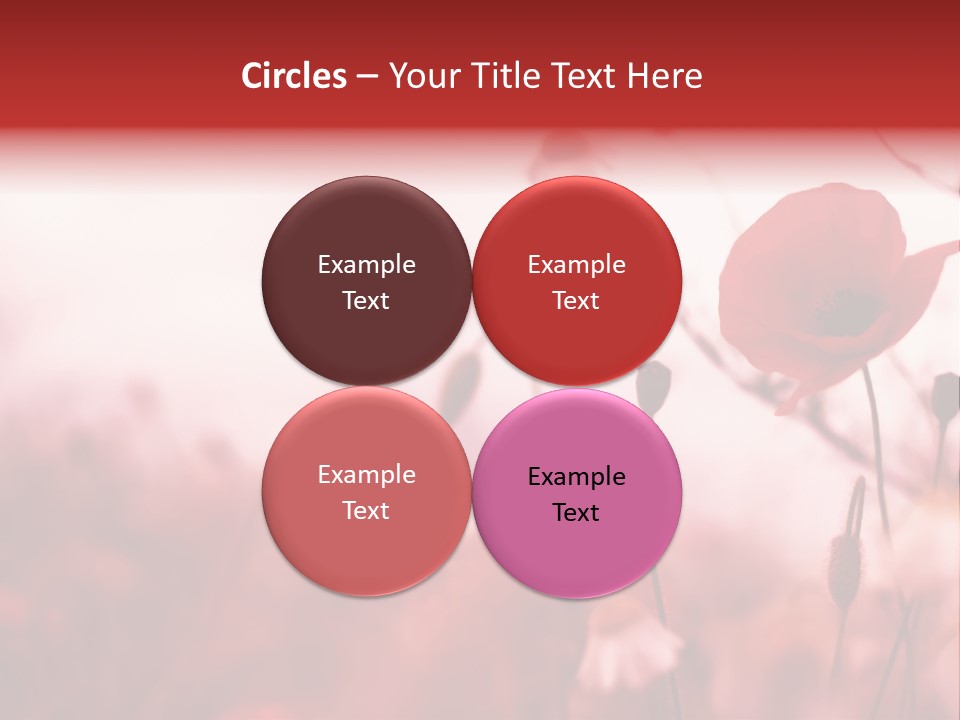 Circles – Your Title Text Here

Example Text

Example Text

Example Text

Example Text